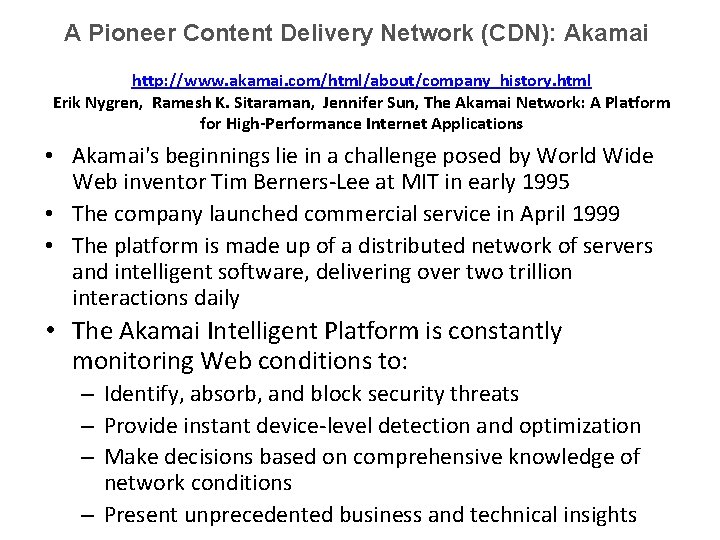 A Pioneer Content Delivery Network (CDN): Akamai

http://www.akamai.com/html/about/company_history.html
Erik Nygren, Ramesh K. Sitaraman, Jennifer Sun, The Akamai Network: A Platform for High-Performance Internet Applications

• Akamai's beginnings lie in a challenge posed by World Wide Web inventor Tim Berners-Lee at MIT in early 1995
• The company launched commercial service in April 1999
• The platform is made up of a distributed network of servers and intelligent software, delivering over two trillion interactions daily
• The Akamai Intelligent Platform is constantly monitoring Web conditions to:
– Identify, absorb, and block security threats
– Provide instant device-level detection and optimization
– Make decisions based on comprehensive knowledge of network conditions
– Present unprecedented business and technical insights